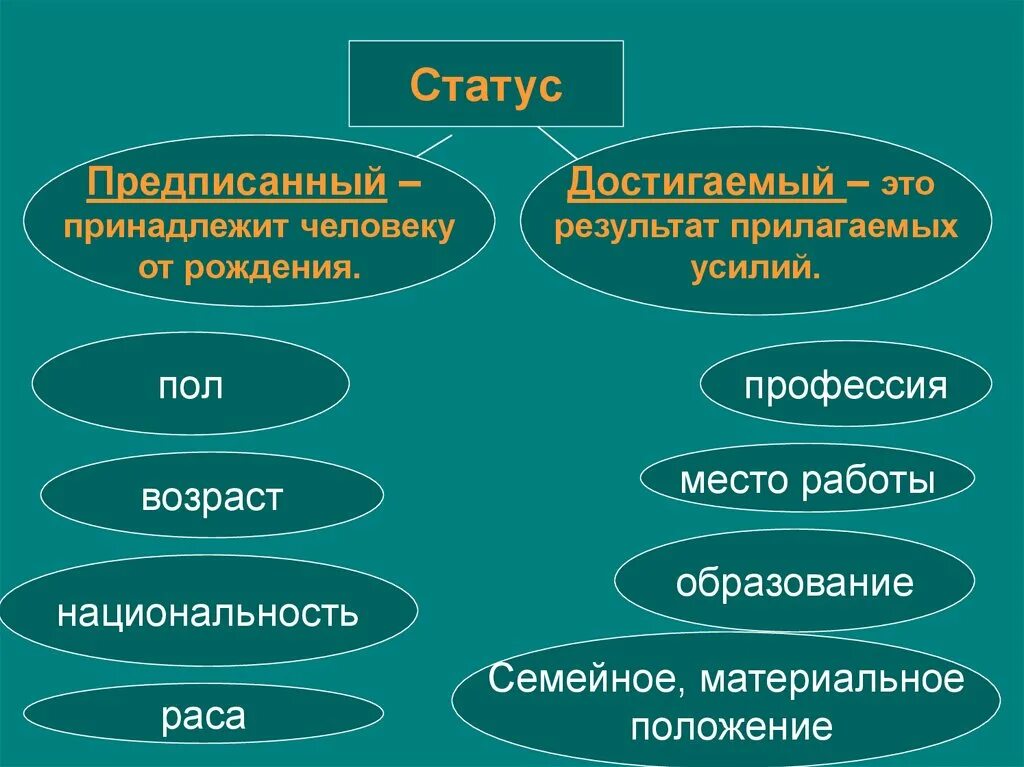 Статус

Предписанный – принадлежит человеку от рождения.

Достигаемый – это результат прилагаемых усилий.

пол

возраст

национальность

раса

профессия

место работы

образование

Семейное, материальное положение